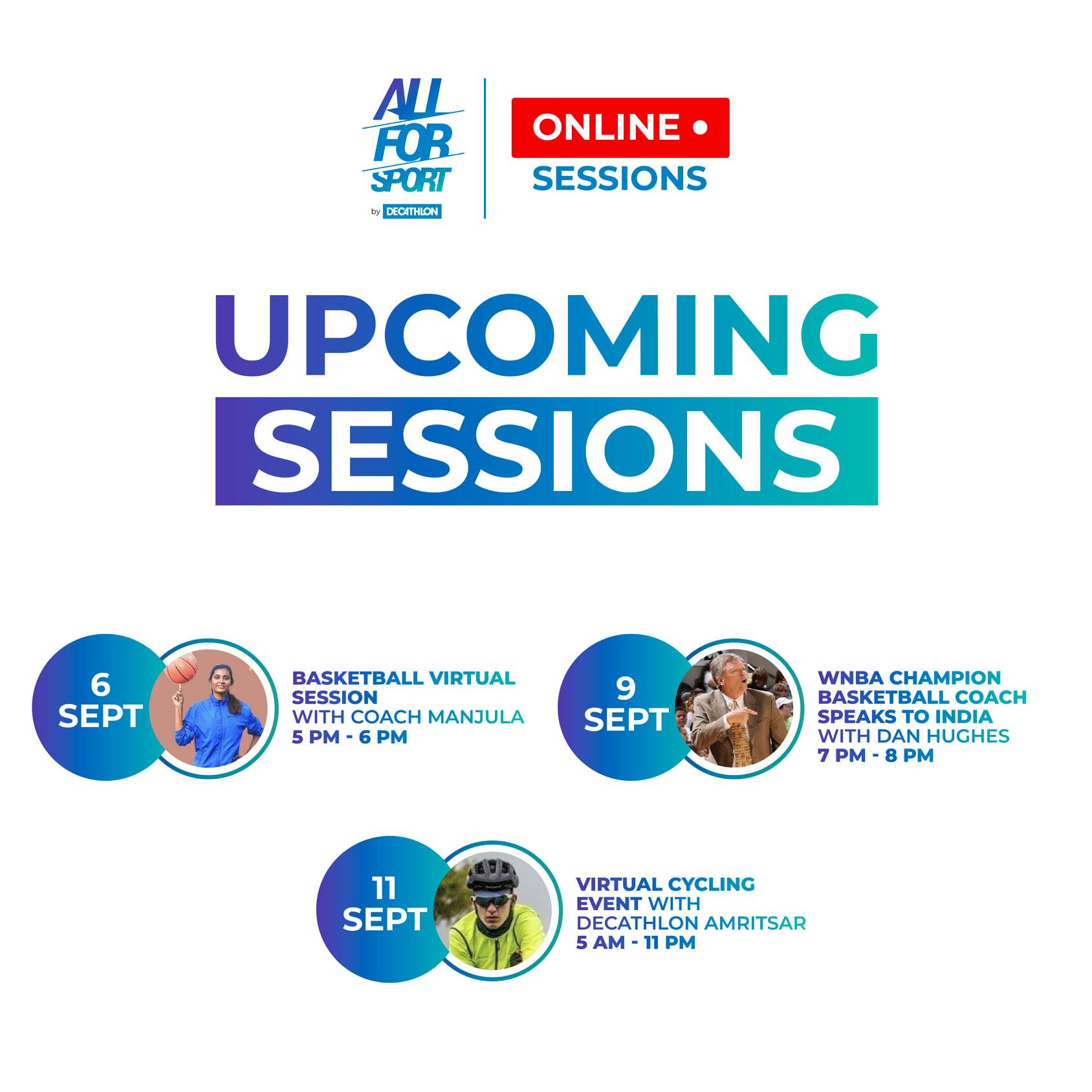 ALL FOR SPORT by DECATHLON

ONLINE • SESSIONS

UPCOMING SESSIONS

6 SEPT

BASKETBALL VIRTUAL SESSION WITH COACH MANJULA 5 PM - 6 PM

9 SEPT

WNBA CHAMPION BASKETBALL COACH SPEAKS TO INDIA WITH DAN HUGHES 7 PM - 8 PM

11 SEPT

VIRTUAL CYCLING EVENT WITH DECATHLON AMRITSAR 5 AM - 11 PM